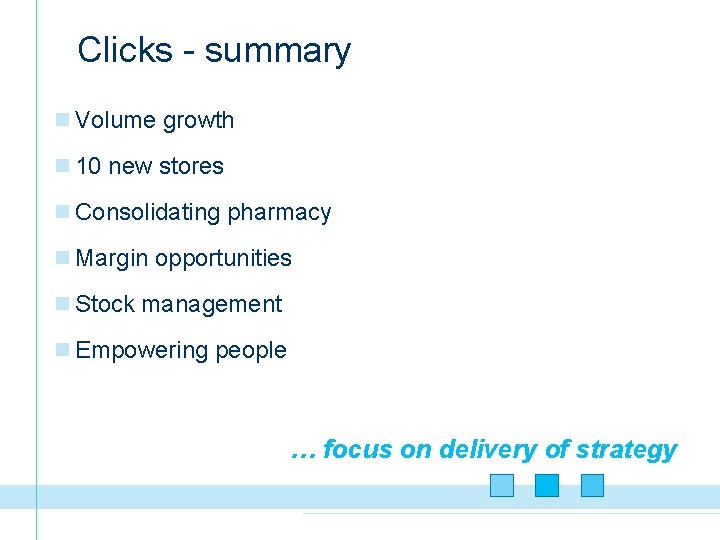 Clicks - summary

Volume growth

10 new stores

Consolidating pharmacy

Margin opportunities

Stock management

Empowering people

… focus on delivery of strategy